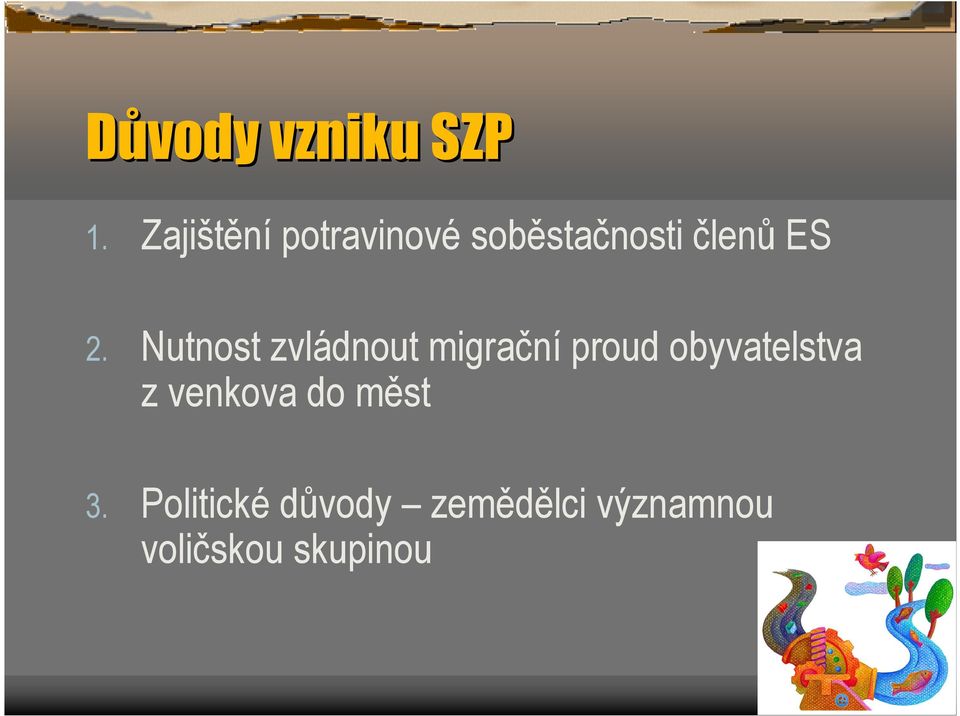 Důvody vzniku SZP

1. Zajištění potravinové soběstačnosti členů ES

2. Nutnost zvládnout migrační proud obyvatelstva z venkova do měst

3. Politické důvody – zemědělci významnou voličskou skupinou